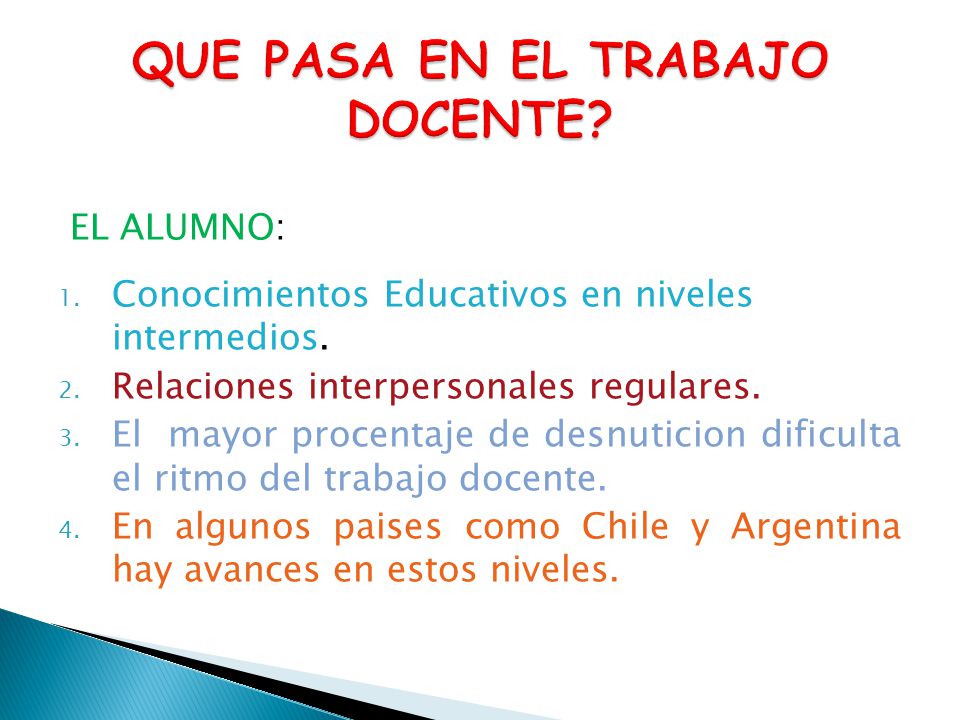 QUE PASA EN EL TRABAJO DOCENTE?

EL ALUMNO:

1. Conocimientos Educativos en niveles intermedios.
2. Relaciones interpersonales regulares.
3. El mayor procentaje de desnuticion dificulta el ritmo del trabajo docente.
4. En algunos paises como Chile y Argentina hay avances en estos niveles.